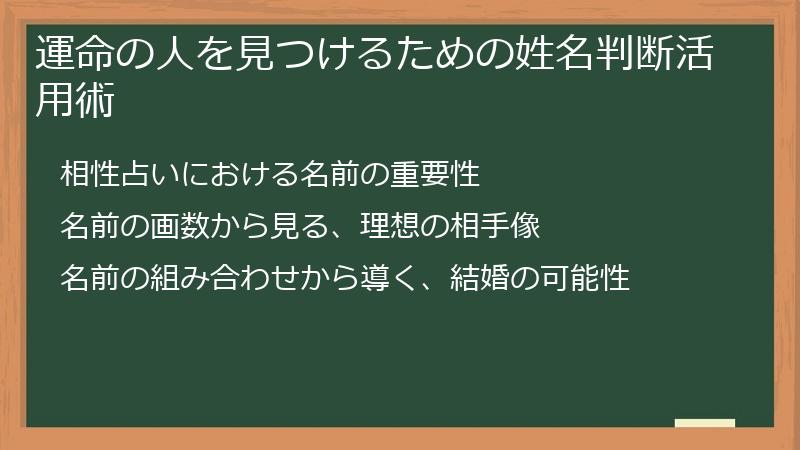 運命の人を見つけるための姓名判断活用術

相性占いにおける名前の重要性

名前の画数から見る、理想の相手像

名前の組み合わせから導く、結婚の可能性